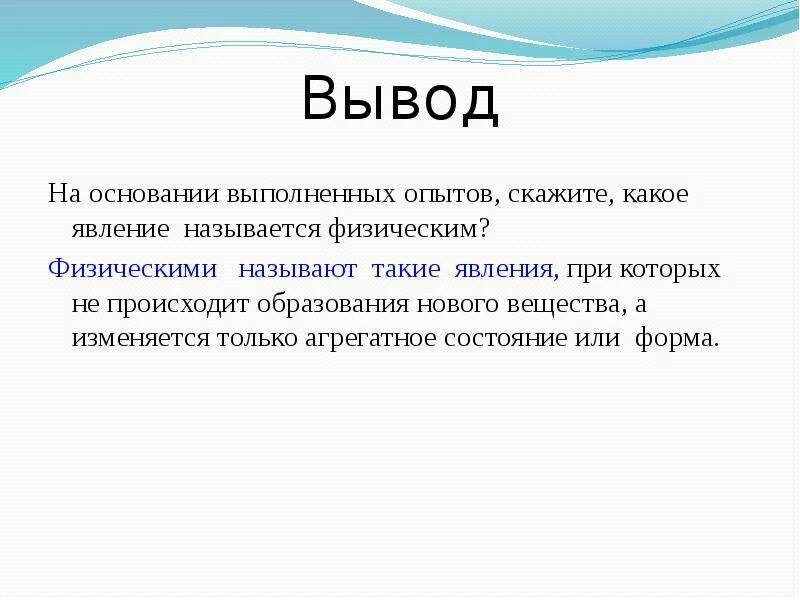 Вывод

На основании выполненных опытов, скажите, какое явление называется физическим?

Физическими называют такие явления, при которых не происходит образования нового вещества, а изменяется только агрегатное состояние или форма.